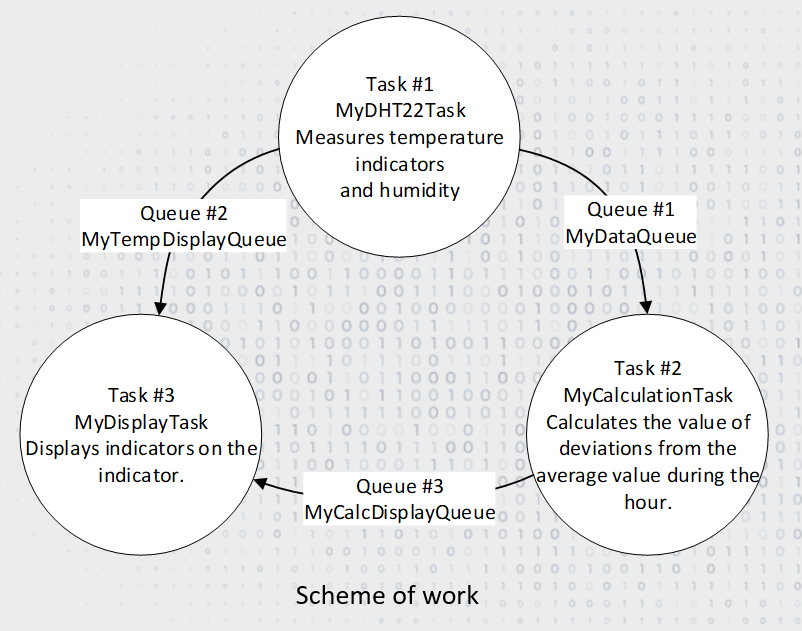 Task #1
MyDHT22Task
Measures temperature indicators and humidity

Queue #2
MyTempDisplayQueue

Queue #1
MyDataQueue

Task #3
MyDisplayTask
Displays indicators on the indicator.

Task #2
MyCalculationTask
Calculates the value of deviations from the average value during the hour.

Queue #3
MyCalcDisplayQueue

Scheme of work